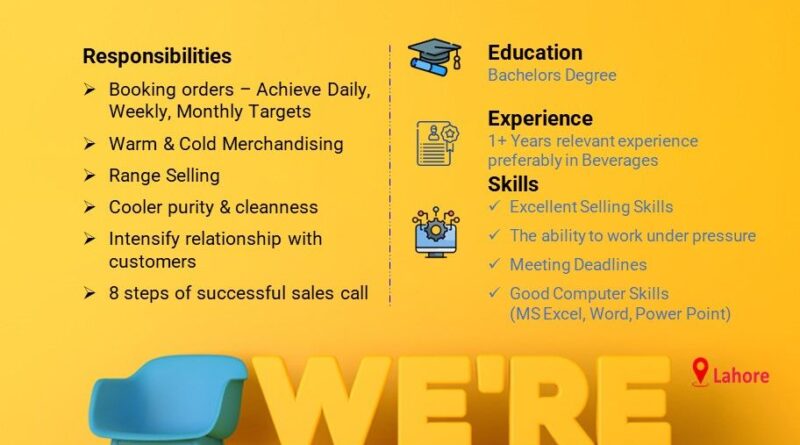 Responsibilities

➢ Booking orders – Achieve Daily, Weekly, Monthly Targets

➢ Warm & Cold Merchandising

➢ Range Selling

➢ Cooler purity & cleanness

➢ Intensify relationship with customers

➢ 8 steps of successful sales call

Education
Bachelors Degree

Experience
1+ Years relevant experience preferably in Beverages

Skills
✓ Excellent Selling Skills
✓ The ability to work under pressure
✓ Meeting Deadlines
✓ Good Computer Skills (MS Excel, Word, Power Point)

WE'RE

Lahore